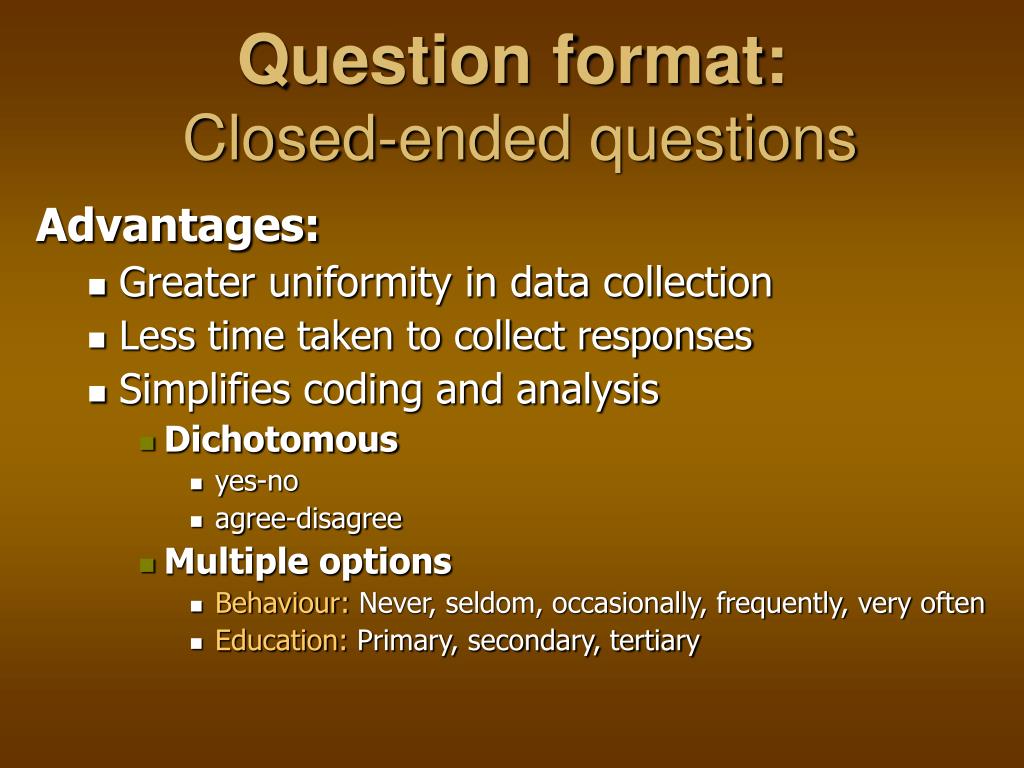 Question format:
Closed-ended questions

Advantages:
- Greater uniformity in data collection
- Less time taken to collect responses
- Simplifies coding and analysis
  - Dichotomous
    - yes-no
    - agree-disagree
  - Multiple options
    - Behaviour: Never, seldom, occasionally, frequently, very often
    - Education: Primary, secondary, tertiary